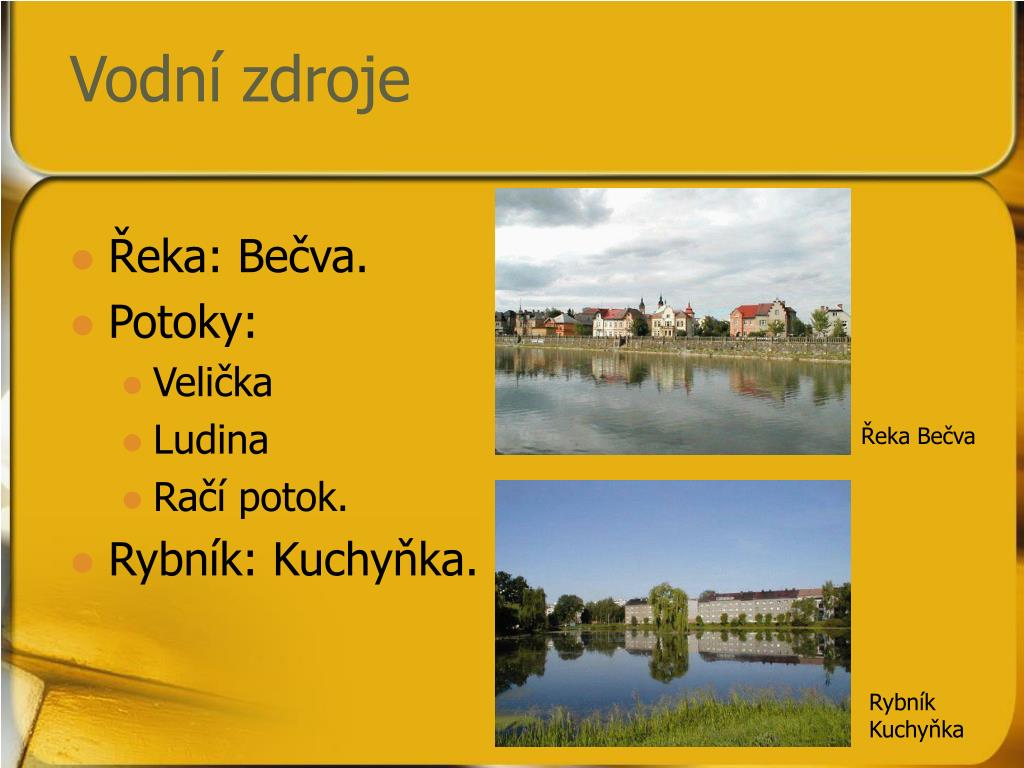 Vodní zdroje

Řeka: Bečva.
Potoky:
Velička
Ludina
Račí potok.
Rybník: Kuchyňka.

Řeka Bečva

Rybník Kuchyňka